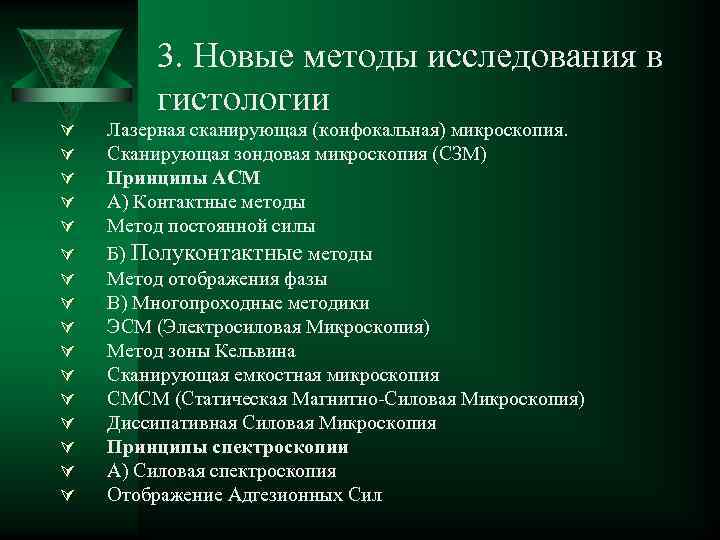 3. Новые методы исследования в гистологии

Лазерная сканирующая (конфокальная) микроскопия.
Сканирующая зондовая микроскопия (СЗМ)
Принципы АСМ
А) Контактные методы
Метод постоянной силы
Б) Полуконтактные методы
Метод отображения фазы
В) Многопроходные методики
ЭСМ (Электросиловая Микроскопия)
Метод зоны Кельвина
Сканирующая емкостная микроскопия
СМСМ (Статическая Магнитно-Силовая Микроскопия)
Диссипативная Силовая Микроскопия
Принципы спектроскопии
А) Силовая спектроскопия
Отображение Адгезионных Сил